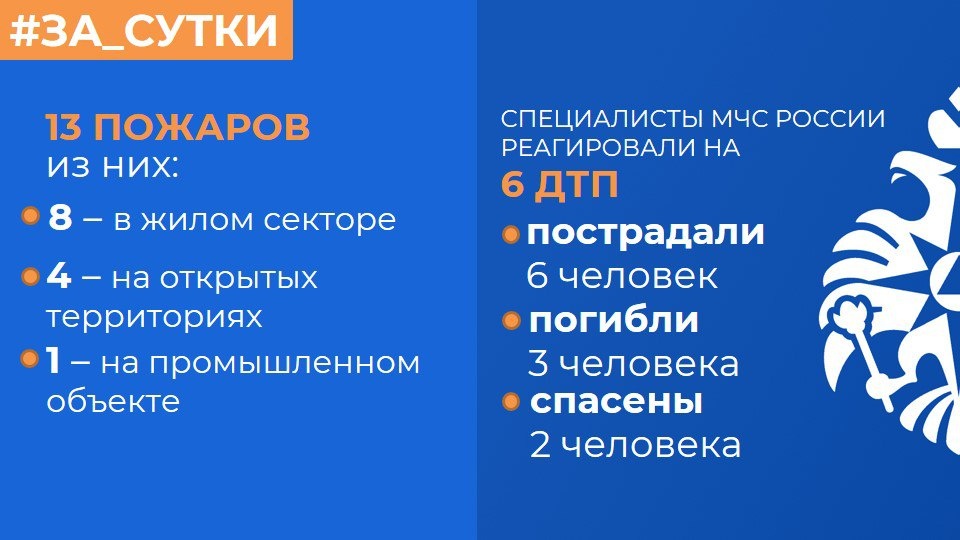 #ЗА_СУТКИ

13 ПОЖАРОВ
из них:

8 – в жилом секторе

4 – на открытых территориях

1 – на промышленном объекте

СПЕЦИАЛИСТЫ МЧС РОССИИ РЕАГИРОВАЛИ НА
6 ДТП

пострадали
6 человек

погибли
3 человека

спасены
2 человека